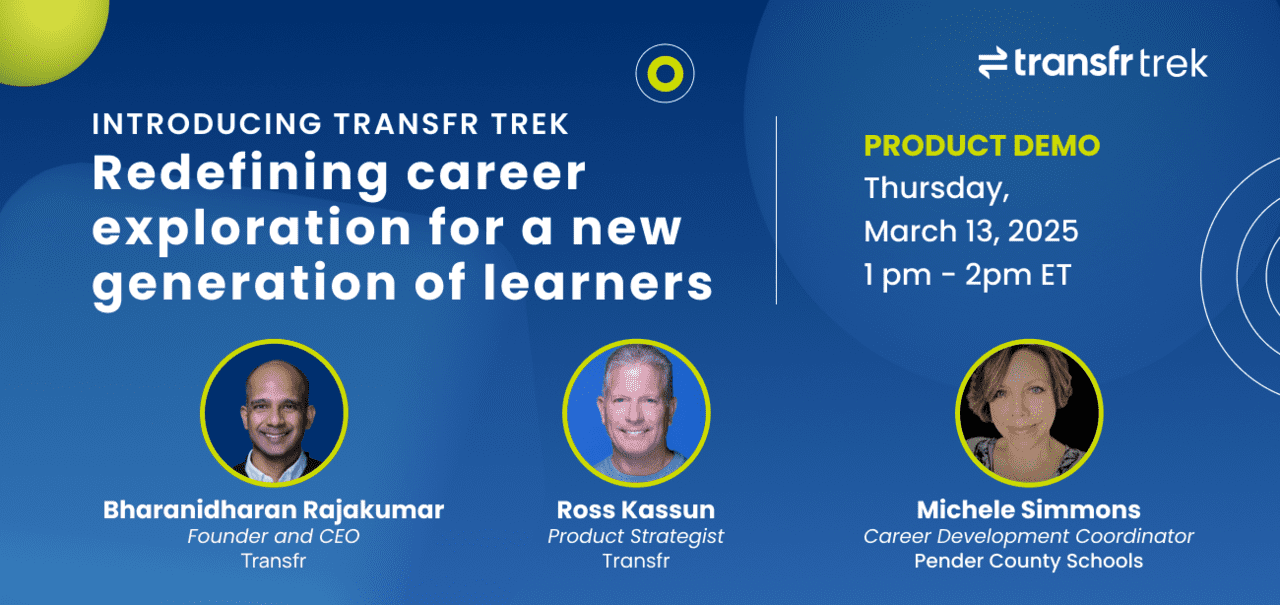 transfr trek

INTRODUCING TRANSFR TREK
Redefining career exploration for a new generation of learners

PRODUCT DEMO
Thursday, March 13, 2025
1 pm - 2pm ET

Bharanidharan Rajakumar
Founder and CEO
Transfr

Ross Kassun
Product Strategist
Transfr

Michele Simmons
Career Development Coordinator
Pender County Schools